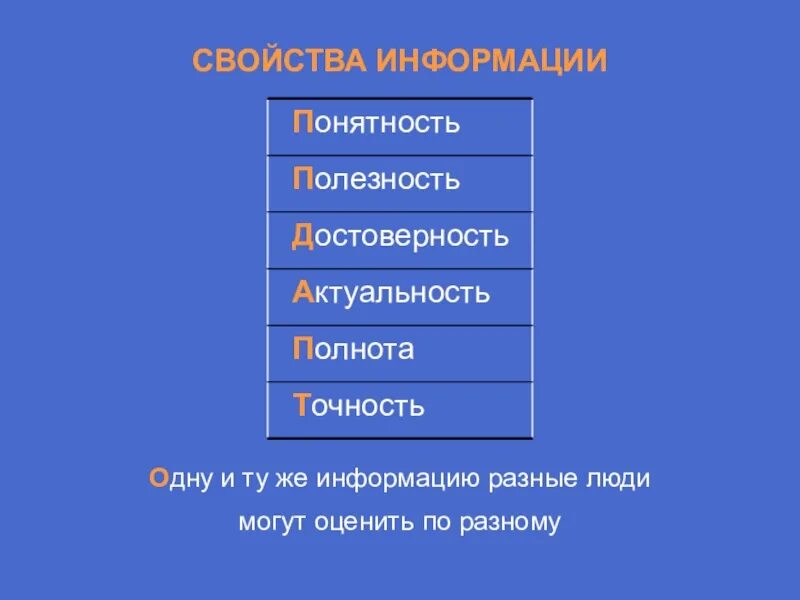 СВОЙСТВА ИНФОРМАЦИИ

| Понятность |
|---|
| Полезность |
| Достоверность |
| Актуальность |
| Полнота |
| Точность |

Одну и ту же информацию разные люди могут оценить по разному